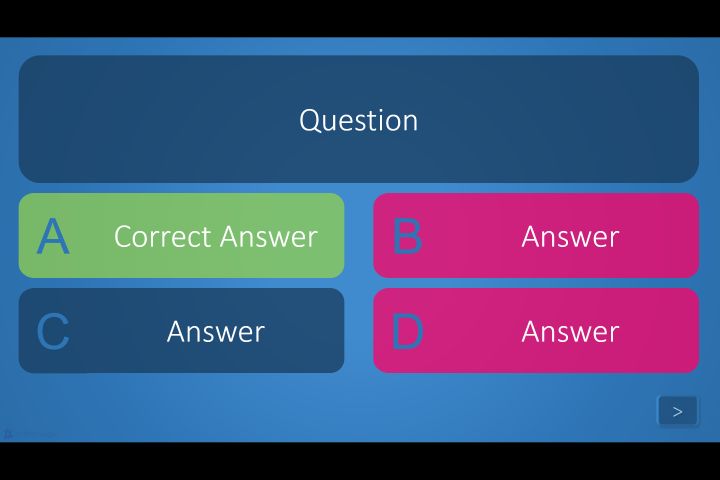 Question

A Correct Answer

B Answer

C Answer

D Answer

>